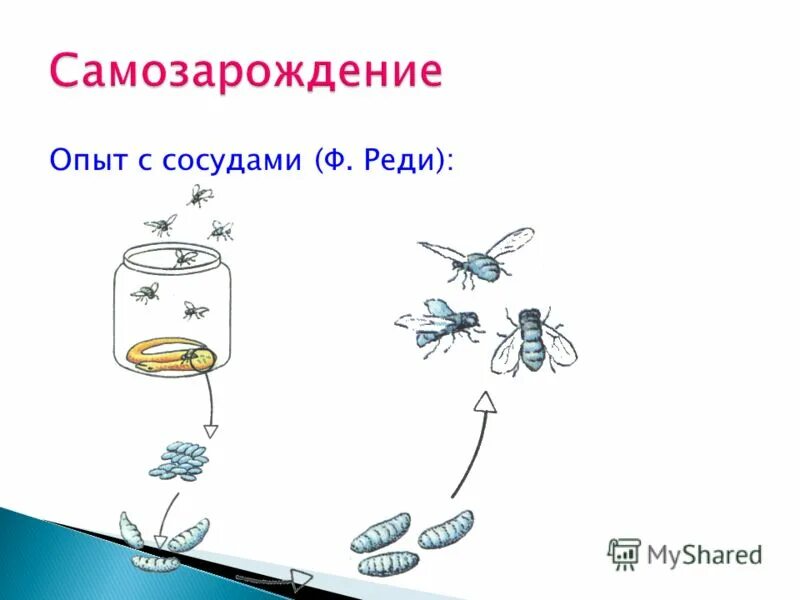 Самозарождение

Опыт с сосудами (Ф. Реди):

MyShared